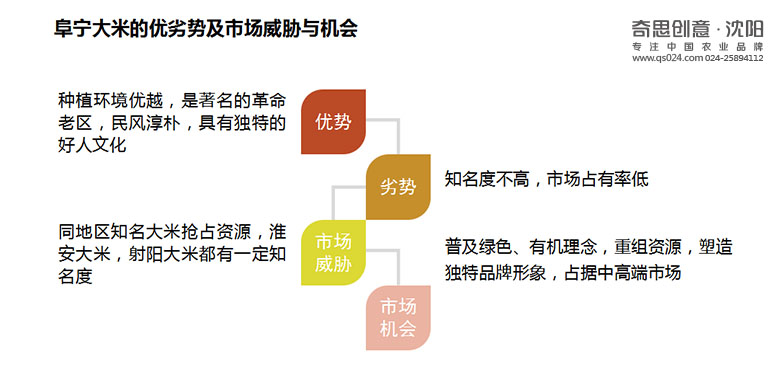 阜宁大米的优劣势及市场威胁与机会

奇思创意 · 沈阳
专注中国农业品牌
www.qs024.com 024-25894112

种植环境优越，是著名的革命老区，民风淳朴，具有独特的好人文化

优势

劣势

知名度不高，市场占有率低

同地区知名大米抢占资源，淮安大米，射阳大米都有一定知名度

市场威胁

普及绿色、有机理念，重组资源，塑造独特品牌形象，占据中高端市场

市场机会